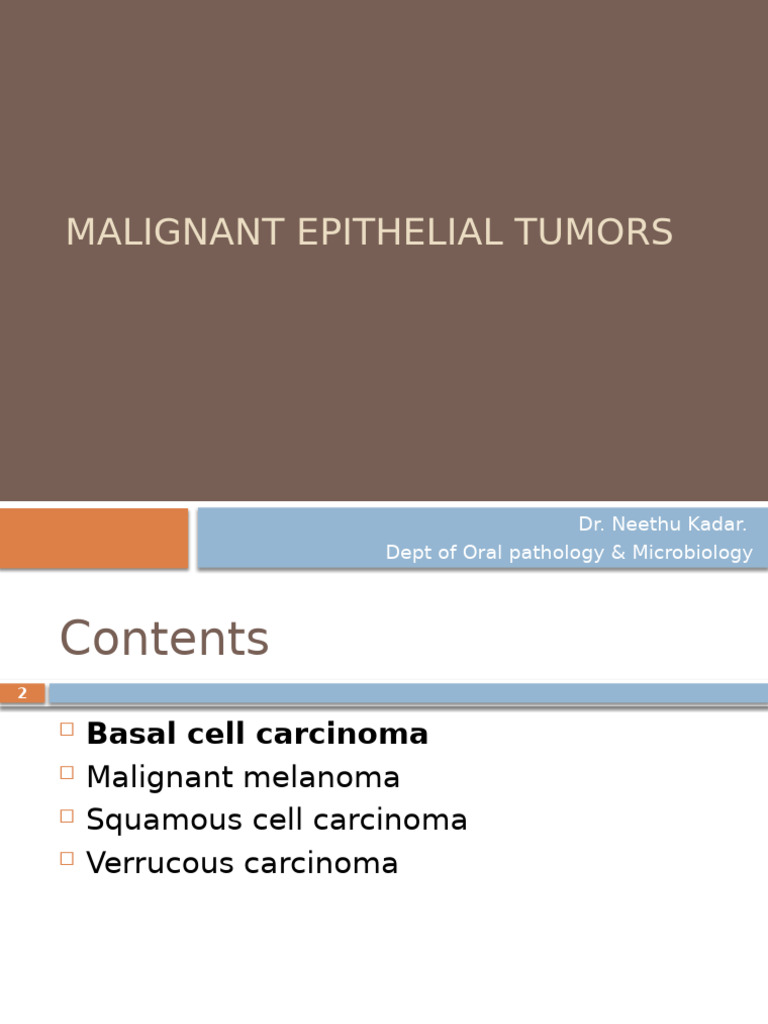 MALIGNANT EPITHELIAL TUMORS

Dr. Neethu Kadar.
Dept of Oral pathology & Microbiology

Contents

2

☐ Basal cell carcinoma
☐ Malignant melanoma
☐ Squamous cell carcinoma
☐ Verrucous carcinoma